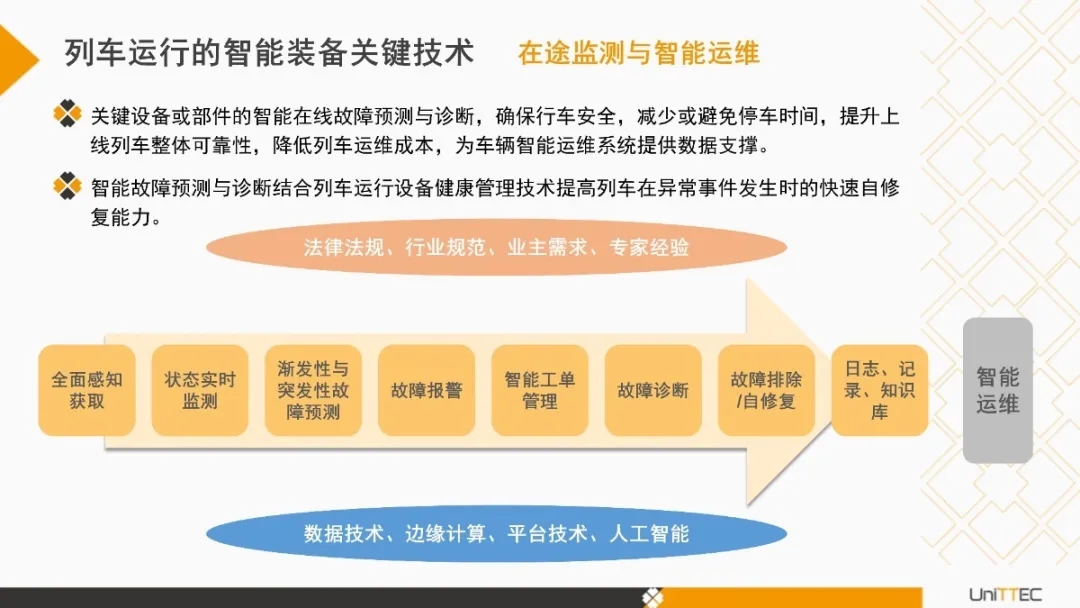 列车运行的智能装备关键技术　在途监测与智能运维

关键设备或部件的智能在线故障预测与诊断，确保行车安全，减少或避免停车时间，提升上线列车整体可靠性，降低列车运维成本，为车辆智能运维系统提供数据支撑。

智能故障预测与诊断结合列车运行设备健康管理技术提高列车在异常事件发生时的快速自修复能力。

法律法规、行业规范、业主需求、专家经验

全面感知获取

状态实时监测

渐发性与突发性故障预测

故障报警

智能工单管理

故障诊断

故障排除/自修复

日志、记录、知识库

智能运维

数据技术、边缘计算、平台技术、人工智能

UniTTEC